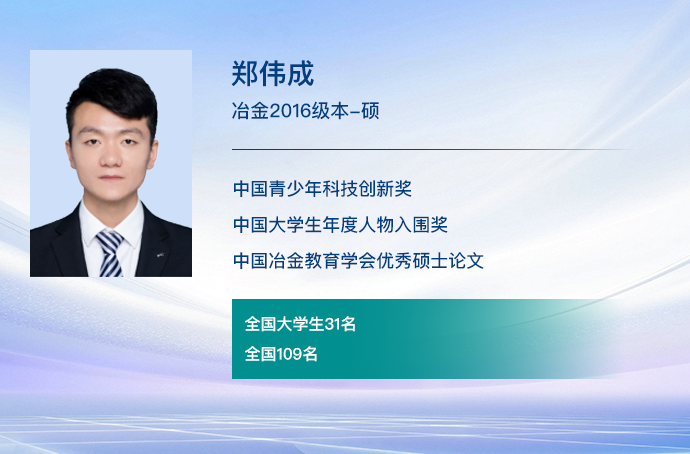 郑伟成

冶金2016级本-硕

中国青少年科技创新奖

中国大学生年度人物入围奖

中国冶金教育学会优秀硕士论文

全国大学生31名

全国109名